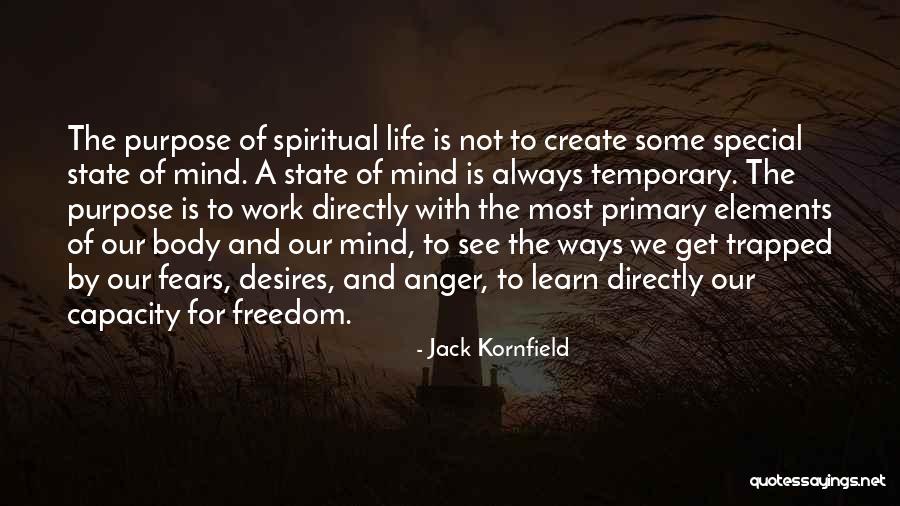 The purpose of spiritual life is not to create some special state of mind. A state of mind is always temporary. The purpose is to work directly with the most primary elements of our body and our mind, to see the ways we get trapped by our fears, desires, and anger, to learn directly our capacity for freedom.

- Jack Kornfield

quotessayings.net